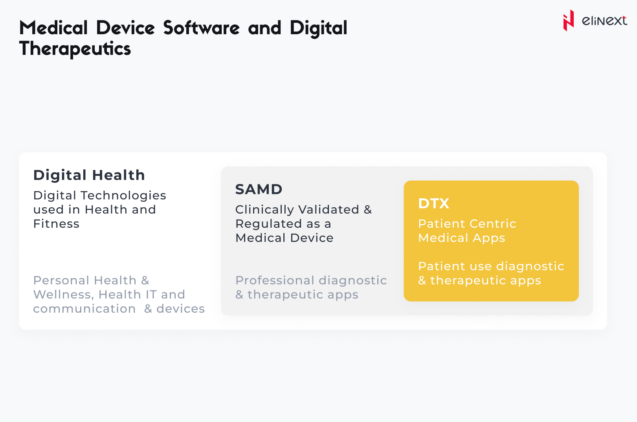 Medical Device Software and Digital Therapeutics

elinext

Digital Health

Digital Technologies used in Health and Fitness

Personal Health & Wellness, Health IT and communication & devices

SAMD

Clinically Validated & Regulated as a Medical Device

Professional diagnostic & therapeutic apps

DTX

Patient Centric Medical Apps

Patient use diagnostic & therapeutic apps